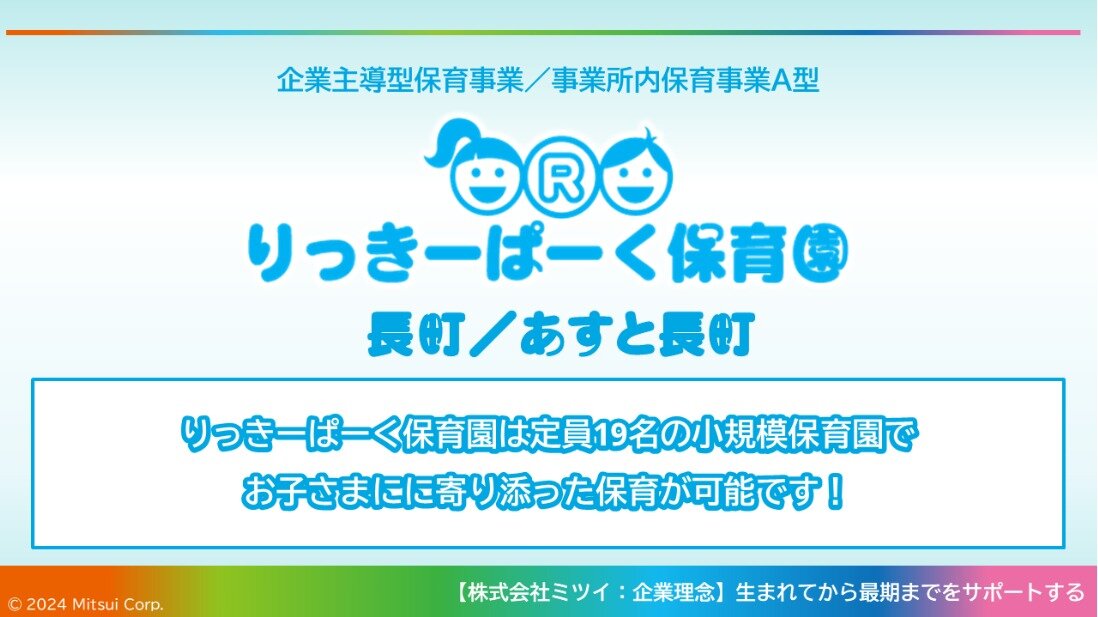 企業主導型保育事業／事業所内保育事業A型

R

りっきーぱーく保育園

長町／あすと長町

りっきーぱーく保育園は定員19名の小規模保育園で
お子さまにに寄り添った保育が可能です！

© 2024 Mitsui Corp.

【株式会社ミツイ：企業理念】生まれてから最期までをサポートする